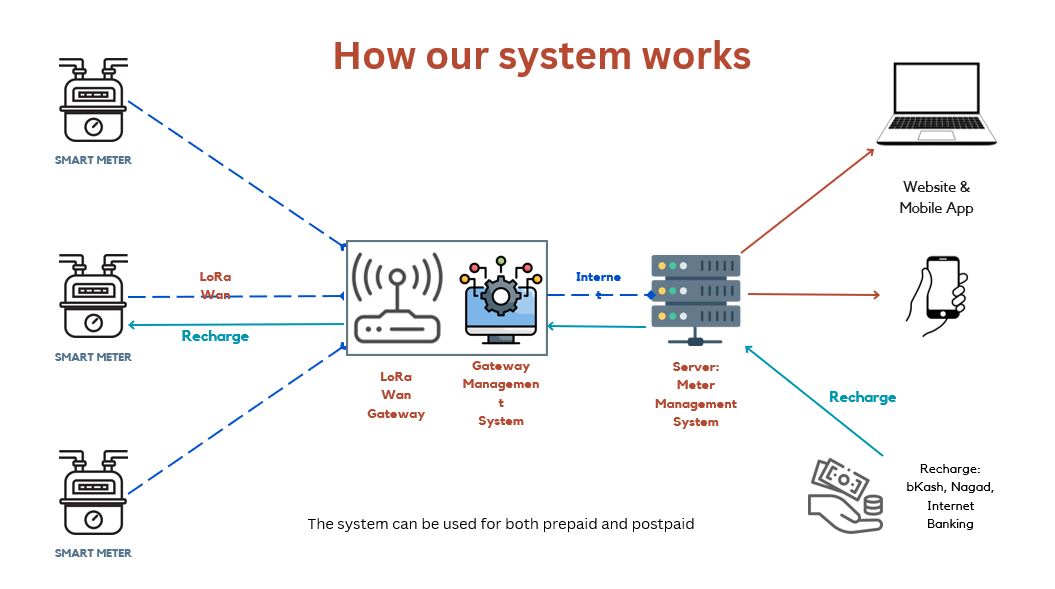 How our system works

SMART METER

SMART METER

SMART METER

LoRa Wan

Recharge

LoRa Wan Gateway

Gateway Management System

Internet

Server: Meter Management System

Website & Mobile App

Recharge

Recharge: bKash, Nagad, Internet Banking

The system can be used for both prepaid and postpaid